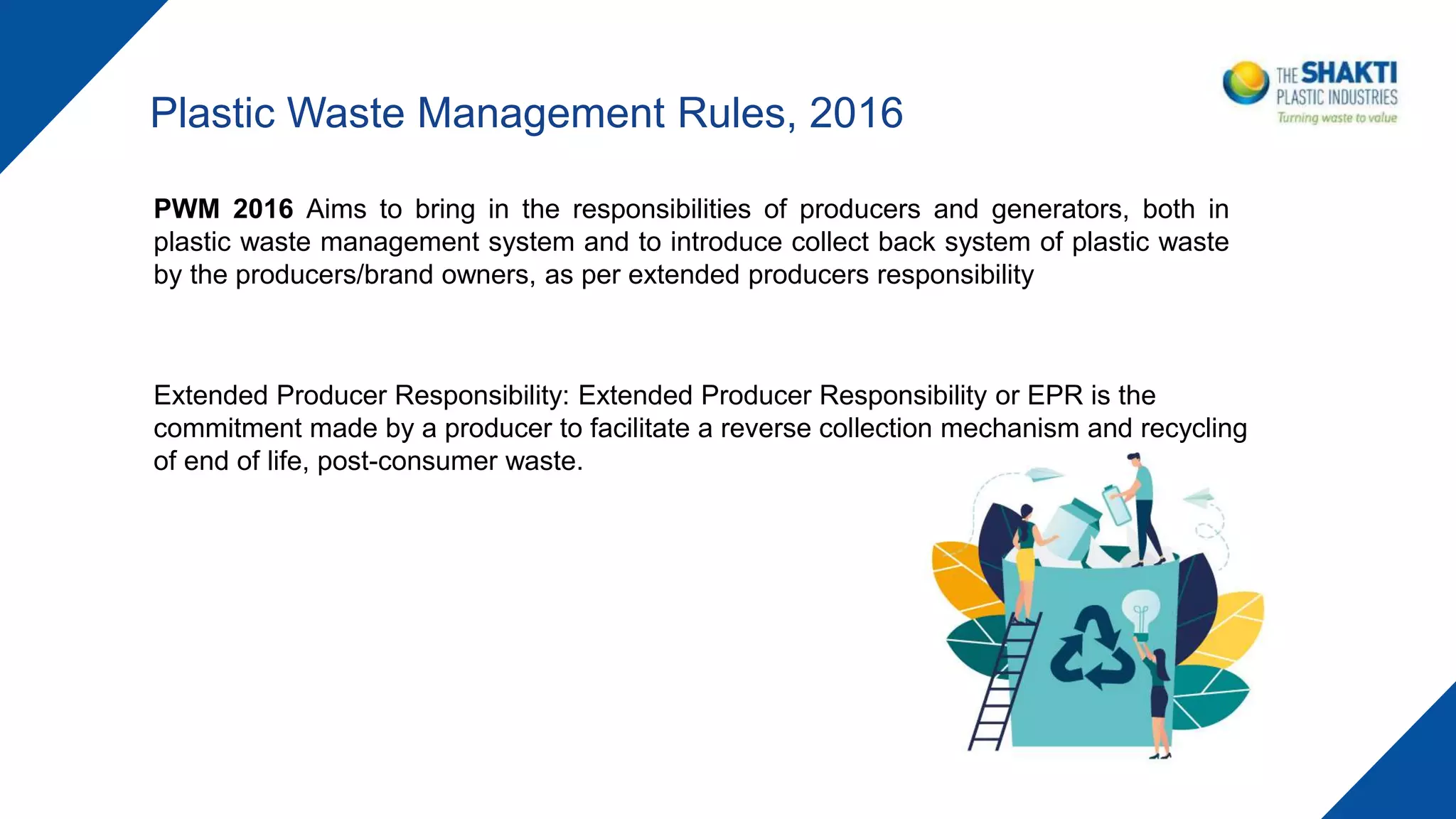 Plastic Waste Management Rules, 2016

THE SHAKTI PLASTIC INDUSTRIES
Turning waste to value

PWM 2016 Aims to bring in the responsibilities of producers and generators, both in plastic waste management system and to introduce collect back system of plastic waste by the producers/brand owners, as per extended producers responsibility

Extended Producer Responsibility: Extended Producer Responsibility or EPR is the commitment made by a producer to facilitate a reverse collection mechanism and recycling of end of life, post-consumer waste.